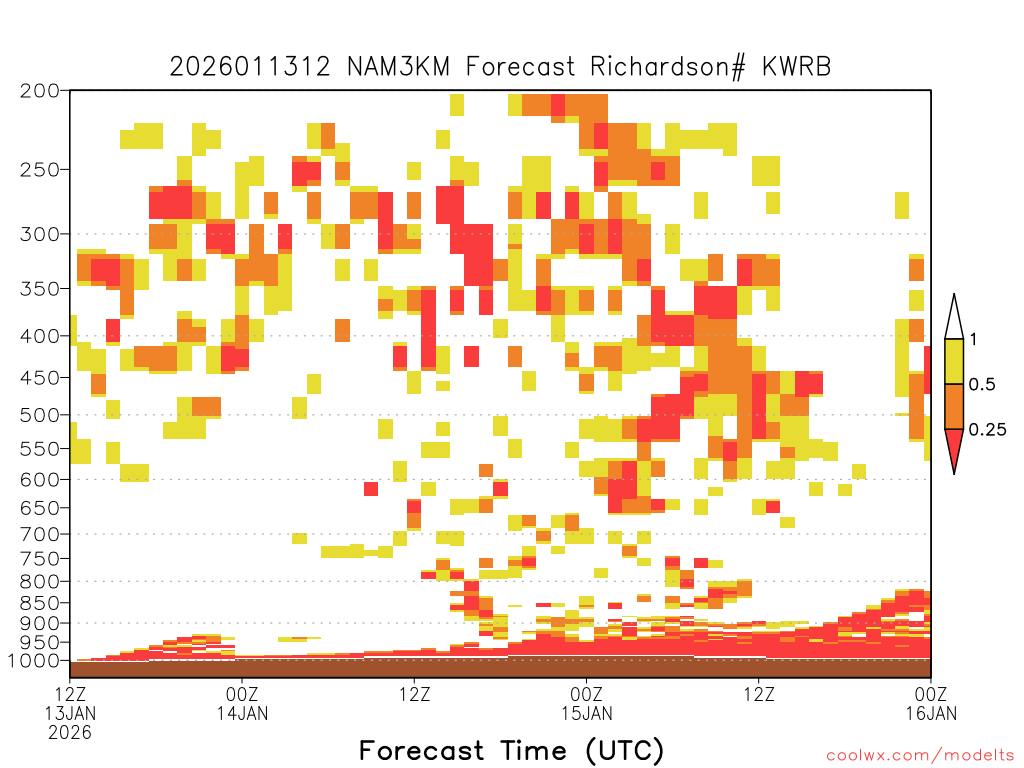 2026011312 NAM3KM Forecast Richardson# KWRB

200
250
300
350
400
450
500
550
600
650
700
750
800
850
900
950
1000

1
0.5
0.25

12Z 13JAN 2026
00Z 14JAN
12Z
00Z 15JAN
12Z
00Z 16JAN

Forecast Time (UTC)

coolwx.com/modelts